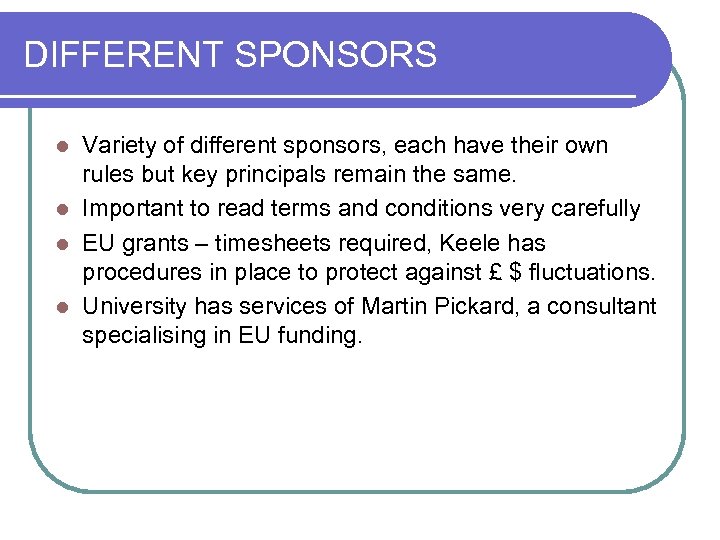 DIFFERENT SPONSORS

- Variety of different sponsors, each have their own rules but key principals remain the same.
- Important to read terms and conditions very carefully
- EU grants – timesheets required, Keele has procedures in place to protect against £ $ fluctuations.
- University has services of Martin Pickard, a consultant specialising in EU funding.